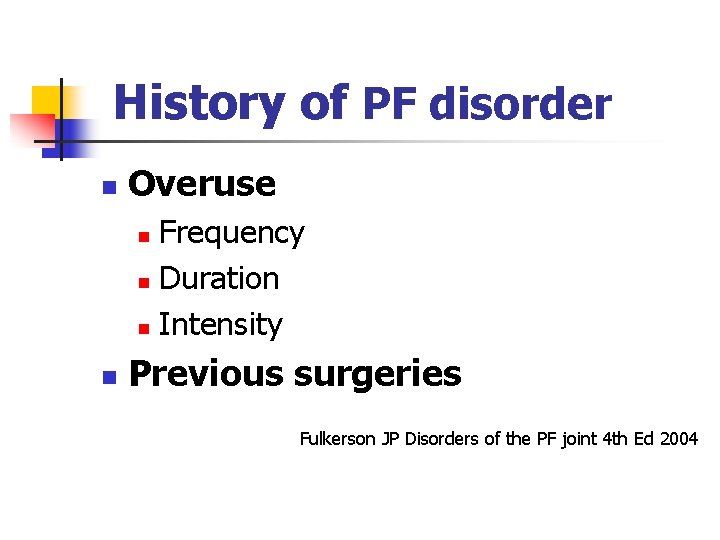 History of PF disorder

- Overuse
  - Frequency
  - Duration
  - Intensity
- Previous surgeries

Fulkerson JP Disorders of the PF joint 4th Ed 2004